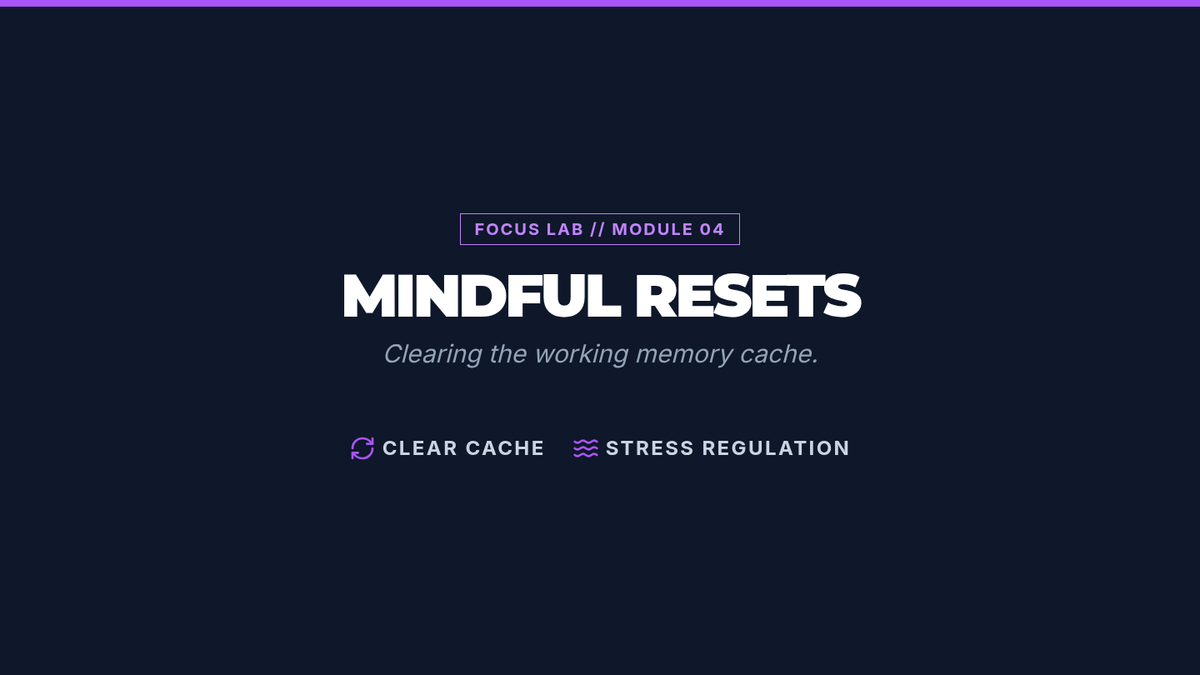 FOCUS LAB // MODULE 04

MINDFUL RESETS

Clearing the working memory cache.

CLEAR CACHE STRESS REGULATION